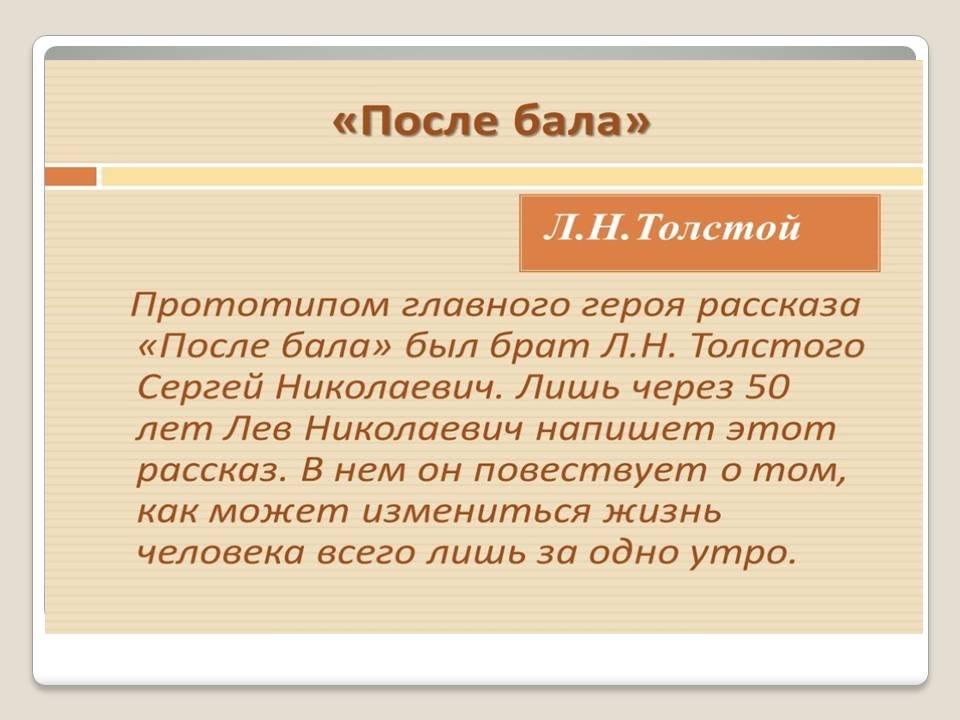 «После бала»

Л.Н.Толстой

Прототипом главного героя рассказа «После бала» был брат Л.Н. Толстого Сергей Николаевич. Лишь через 50 лет Лев Николаевич напишет этот рассказ. В нем он повествует о том, как может измениться жизнь человека всего лишь за одно утро.